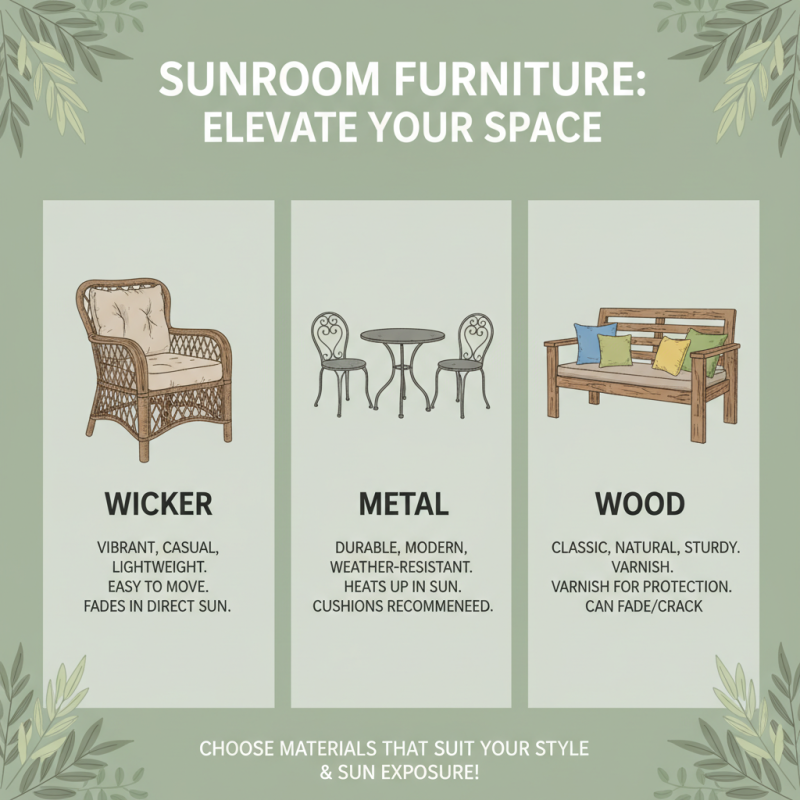 SUNROOM FURNITURE: ELEVATE YOUR SPACE

WICKER

VIBRANT, CASUAL, LIGHTWEIGHT. EASY TO MOVE. FADES IN DIRECT SUN.

METAL

DURABLE, MODERN, WEATHER-RESISTANT. HEATS UP IN SUN. CUSHIONS RECOMMENEED.

WOOD

CLASSIC, NATURAL, STURDY. VARNISH. VARNISH FOR PROTECTION. CAN FADE/CRACK

CHOOSE MATERIALS THAT SUIT YOUR STYLE & SUN EXPOSURE!